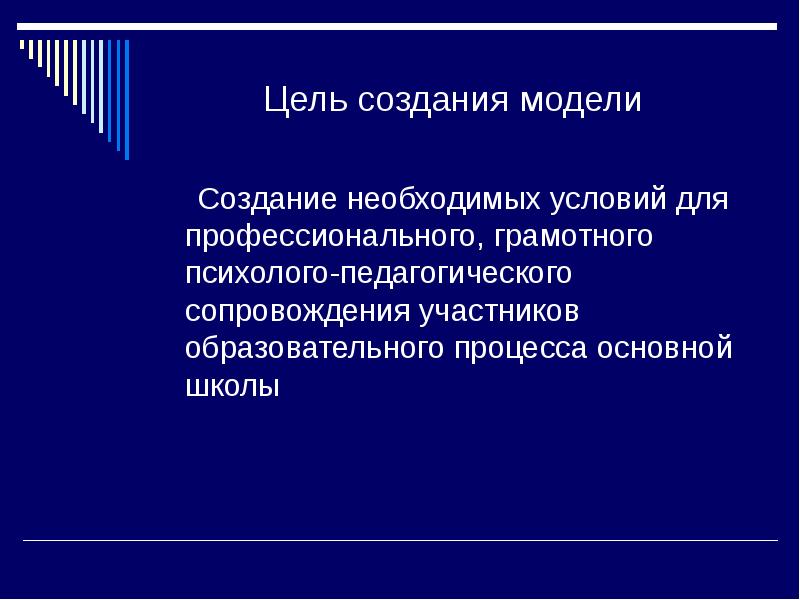 Цель создания модели

Создание необходимых условий для профессионального, грамотного психолого-педагогического сопровождения участников образовательного процесса основной школы